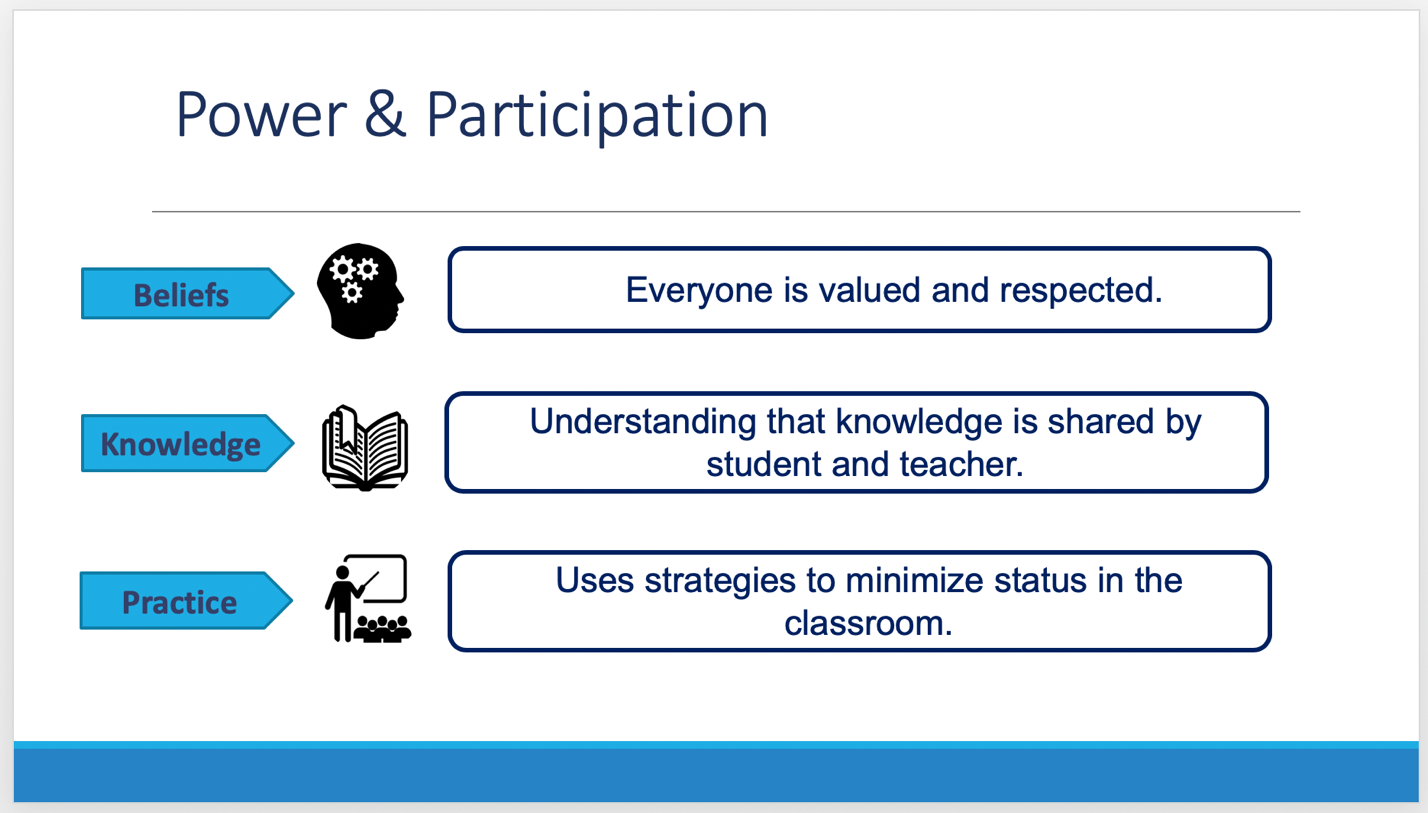 Power & Participation

Beliefs

Everyone is valued and respected.

Knowledge

Understanding that knowledge is shared by student and teacher.

Practice

Uses strategies to minimize status in the classroom.